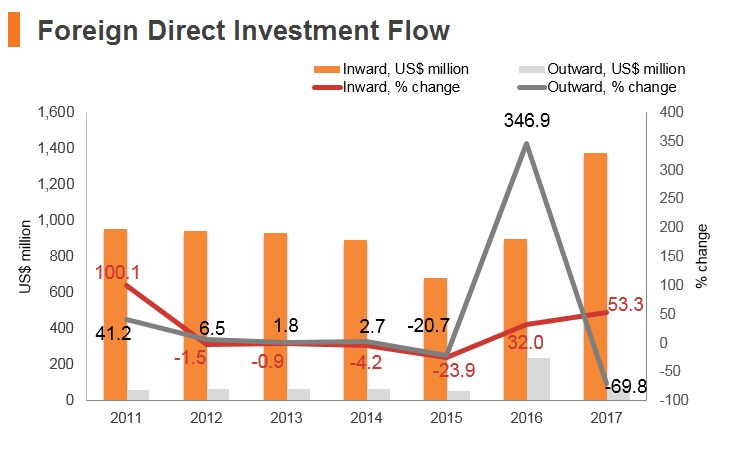 Foreign Direct Investment Flow

Inward, US$ million
Outward, US$ million
Inward, % change
Outward, % change

US$ million
1,600
1,400
1,200
1,000
800
600
400
200
0

% change
400
350
300
250
200
150
100
50
0
-50
-100

100.1
41.2
6.5
-1.5
1.8
-0.9
2.7
-4.2
-20.7
-23.9
346.9
32.0
53.3
-69.8

2011
2012
2013
2014
2015
2016
2017